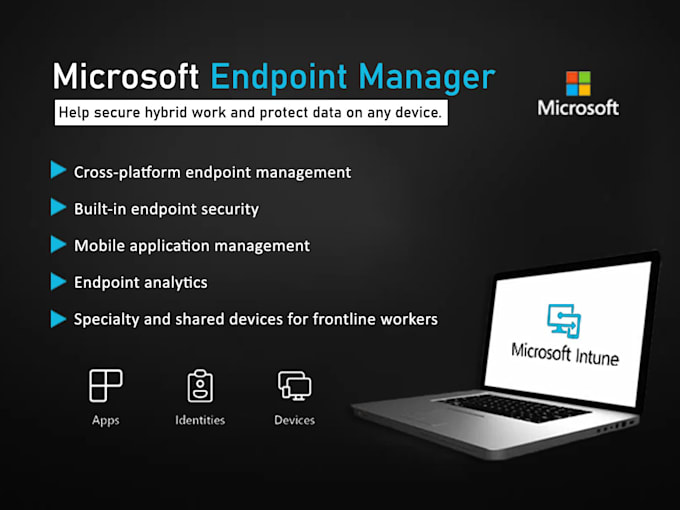 Microsoft Endpoint Manager

Help secure hybrid work and protect data on any device.

Microsoft

Cross-platform endpoint management

Built-in endpoint security

Mobile application management

Endpoint analytics

Specialty and shared devices for frontline workers

Apps

Identities

Devices

Microsoft Intune